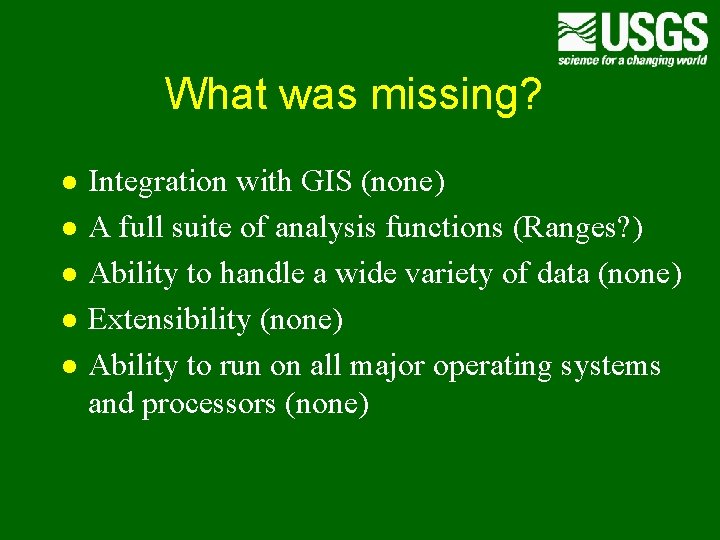 USGS
science for a changing world

What was missing?

- Integration with GIS (none)
- A full suite of analysis functions (Ranges?)
- Ability to handle a wide variety of data (none)
- Extensibility (none)
- Ability to run on all major operating systems and processors (none)